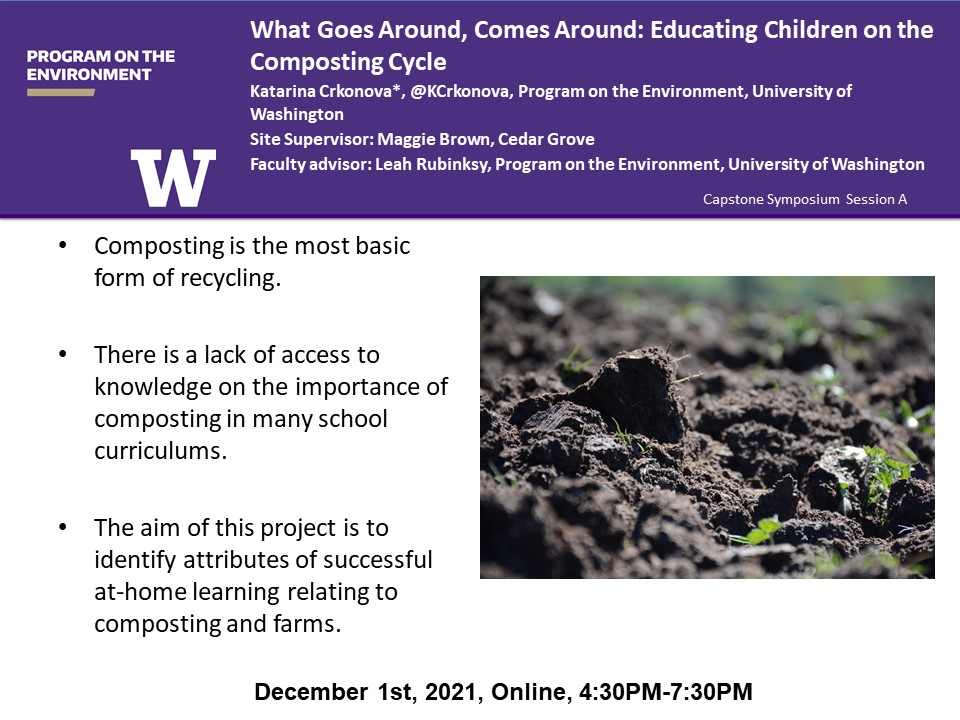 PROGRAM ON THE ENVIRONMENT

W

What Goes Around, Comes Around: Educating Children on the Composting Cycle

Katarina Crkonova*, @KCrkonova, Program on the Environment, University of Washington

Site Supervisor: Maggie Brown, Cedar Grove

Faculty advisor: Leah Rubinksy, Program on the Environment, University of Washington

Capstone Symposium Session A

• Composting is the most basic form of recycling.

• There is a lack of access to knowledge on the importance of composting in many school curriculums.

• The aim of this project is to identify attributes of successful at-home learning relating to composting and farms.

December 1st, 2021, Online, 4:30PM-7:30PM